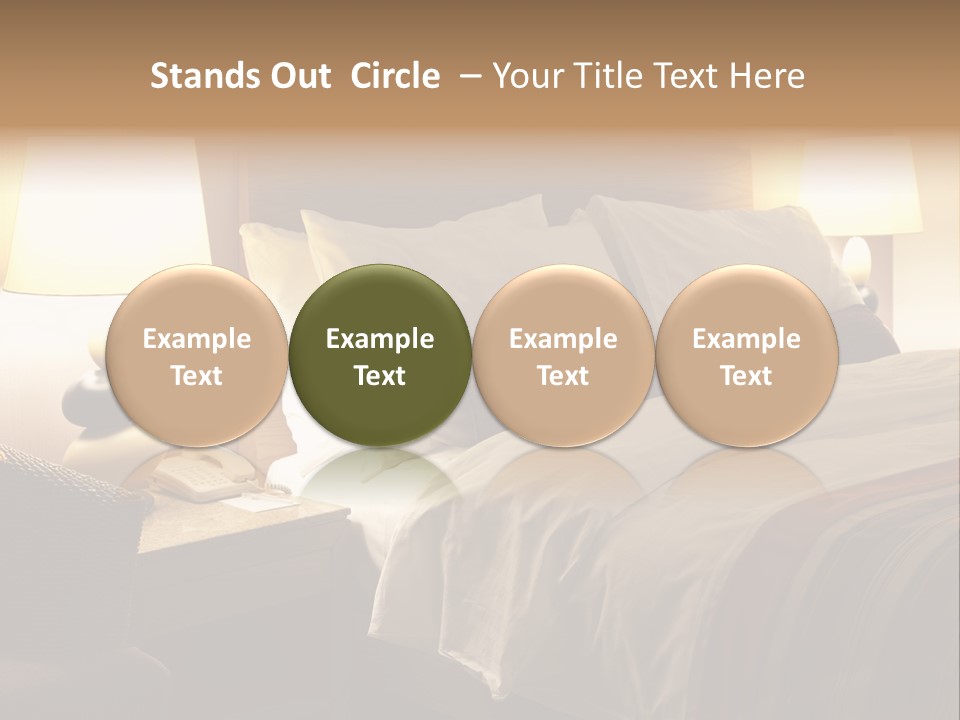 Stands Out Circle – Your Title Text Here

Example Text

Example Text

Example Text

Example Text